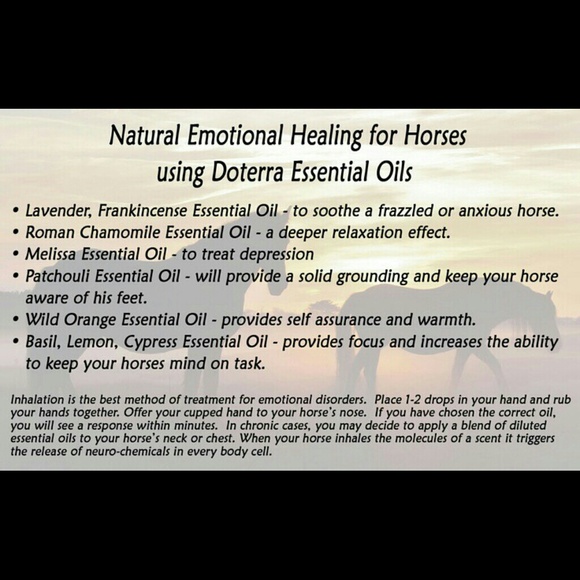 Natural Emotional Healing for Horses using Doterra Essential Oils

• Lavender, Frankincense Essential Oil - to soothe a frazzled or anxious horse.
• Roman Chamomile Essential Oil - a deeper relaxation effect.
• Melissa Essential Oil - to treat depression
• Patchouli Essential Oil - will provide a solid grounding and keep your horse aware of his feet.
• Wild Orange Essential Oil - provides self assurance and warmth.
• Basil, Lemon, Cypress Essential Oil - provides focus and increases the ability to keep your horses mind on task.

Inhalation is the best method of treatment for emotional disorders. Place 1-2 drops in your hand and rub your hands together. Offer your cupped hand to your horse's nose. If you have chosen the correct oil, you will see a response within minutes. In chronic cases, you may decide to apply a blend of diluted essential oils to your horse's neck or chest. When your horse inhales the molecules of a scent it triggers the release of neuro-chemicals in every body cell.